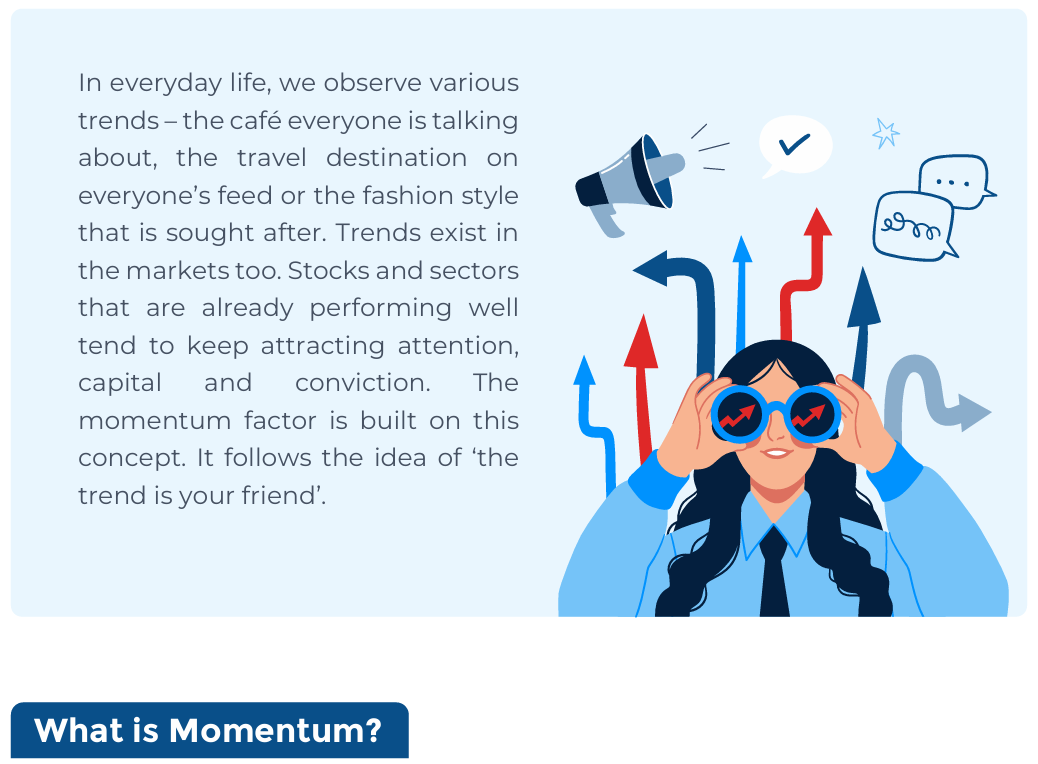 In everyday life, we observe various trends – the café everyone is talking about, the travel destination on everyone's feed or the fashion style that is sought after. Trends exist in the markets too. Stocks and sectors that are already performing well tend to keep attracting attention, capital and conviction. The momentum factor is built on this concept. It follows the idea of 'the trend is your friend'.

What is Momentum?